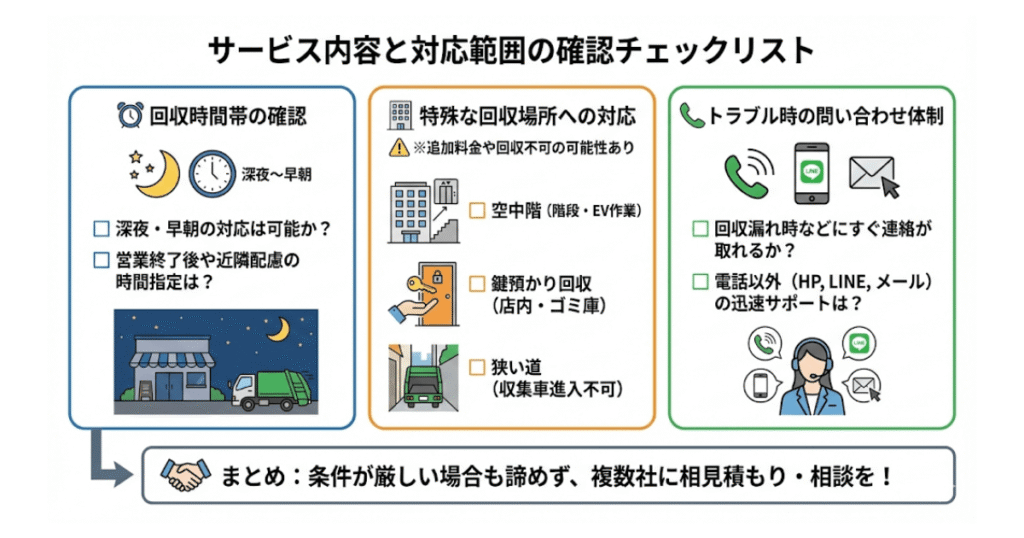 サービス内容と対応範囲の確認チェックリスト

回収時間帯の確認

深夜〜早朝

☐ 深夜・早朝の対応は可能か？

☐ 営業終了後や近隣配慮の時間指定は？

特殊な回収場所への対応

※追加料金や回収不可の可能性あり

☐ 空中階（階段・EV作業）

☐ 鍵預かり回収（店内・ゴミ庫）

☐ 狭い道（収集車進入不可）

トラブル時の問い合わせ体制

LINE

☐ 回収漏れ時などにすぐ連絡が取れるか？

☐ 電話以外（HP, LINE, メール）の迅速サポートは？

LINE

まとめ：条件が厳しい場合も諦めず、複数社に相見積もり・相談を！